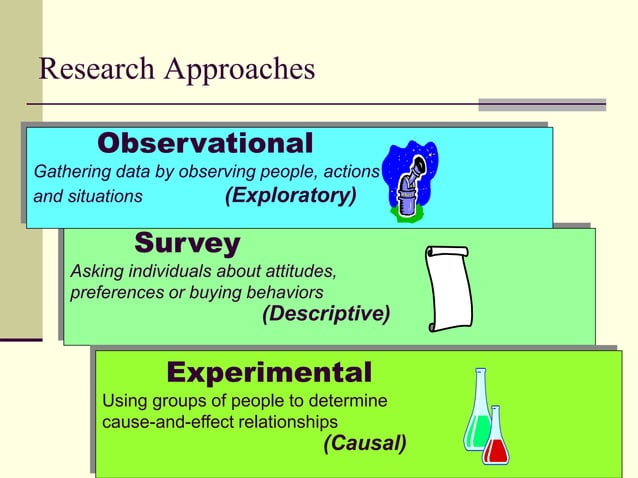 Research Approaches

Observational

Gathering data by observing people, actions and situations (Exploratory)

Survey

Asking individuals about attitudes, preferences or buying behaviors (Descriptive)

Experimental

Using groups of people to determine cause-and-effect relationships (Causal)